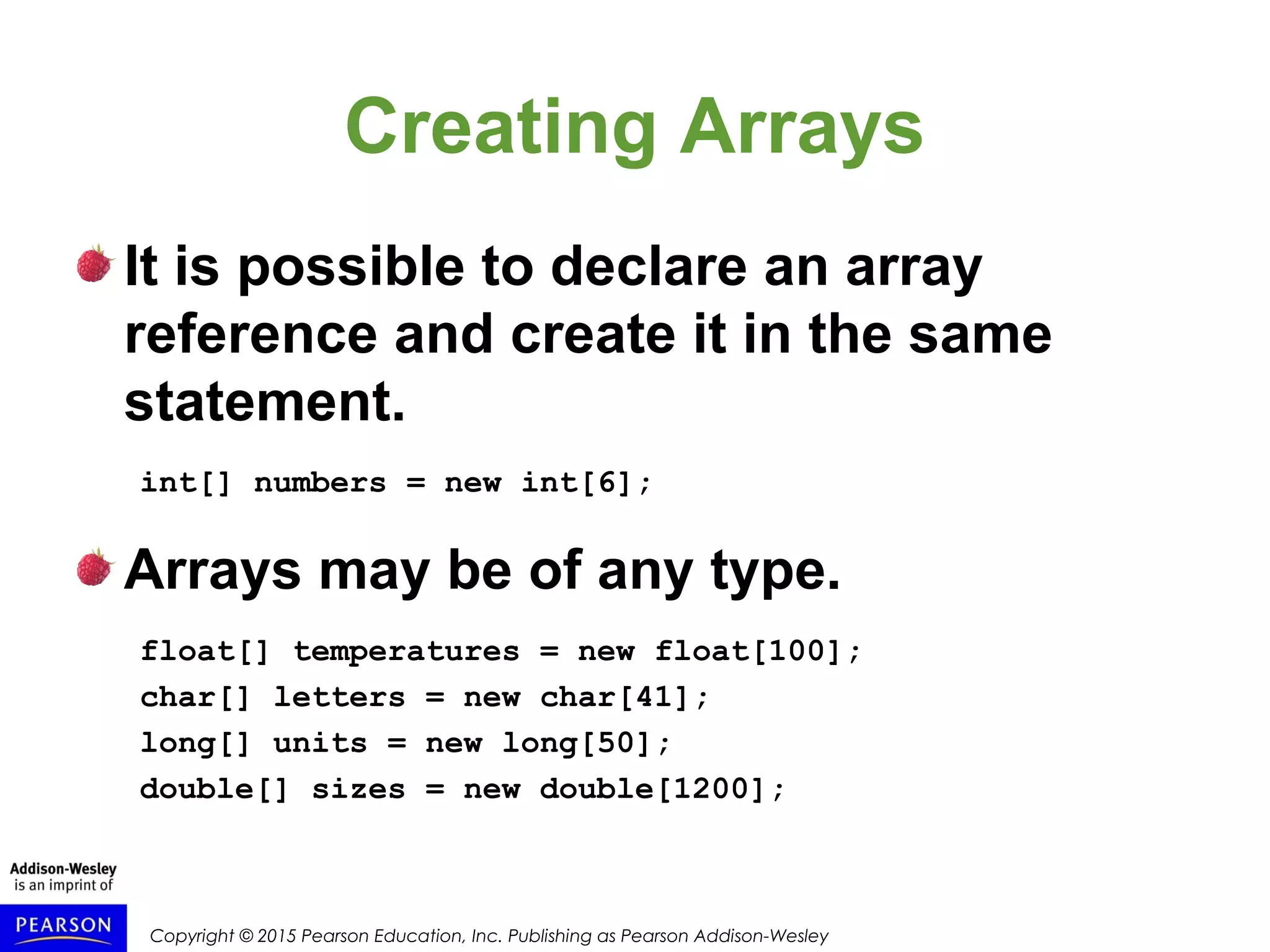 Creating Arrays

It is possible to declare an array reference and create it in the same statement.

int[] numbers = new int[6];

Arrays may be of any type.

float[] temperatures = new float[100];
char[] letters = new char[41];
long[] units = new long[50];
double[] sizes = new double[1200];

Addison-Wesley is an imprint of

PEARSON

Copyright © 2015 Pearson Education, Inc. Publishing as Pearson Addison-Wesley